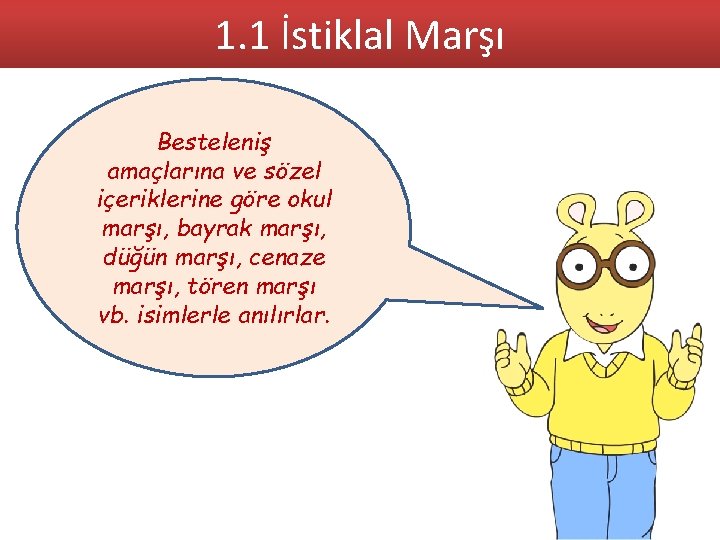 1.1 İstiklal Marşı

Besteleniş amaçlarına ve sözel içeriklerine göre okul marşı, bayrak marşı, düğün marşı, cenaze marşı, tören marşı vb. isimlerle anılırlar.